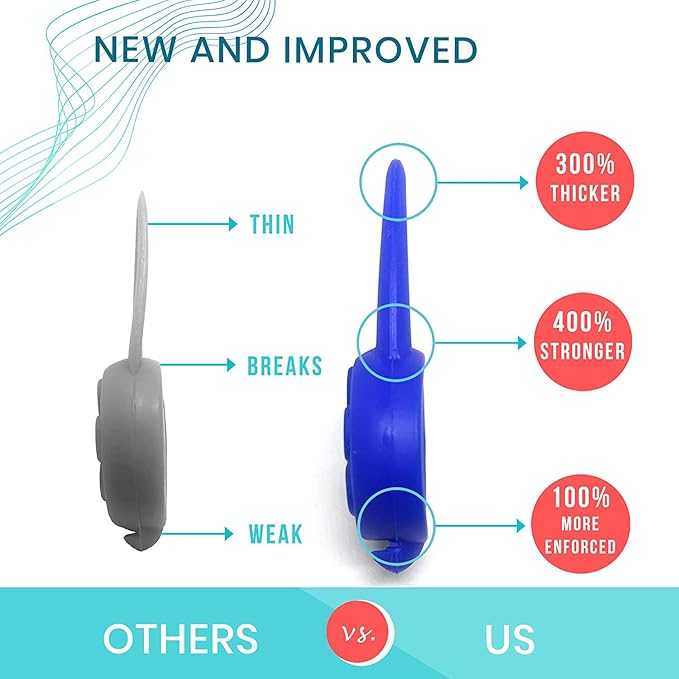 NEW AND IMPROVED

THIN

BREAKS

WEAK

300% THICKER

400% STRONGER

100% MORE ENFORCED

OTHERS vs. US